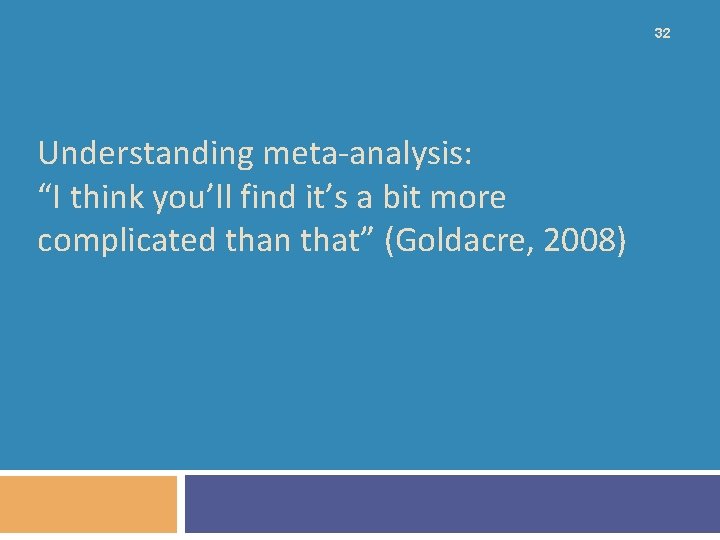 32

Understanding meta-analysis:
“I think you’ll find it’s a bit more complicated than that” (Goldacre, 2008)